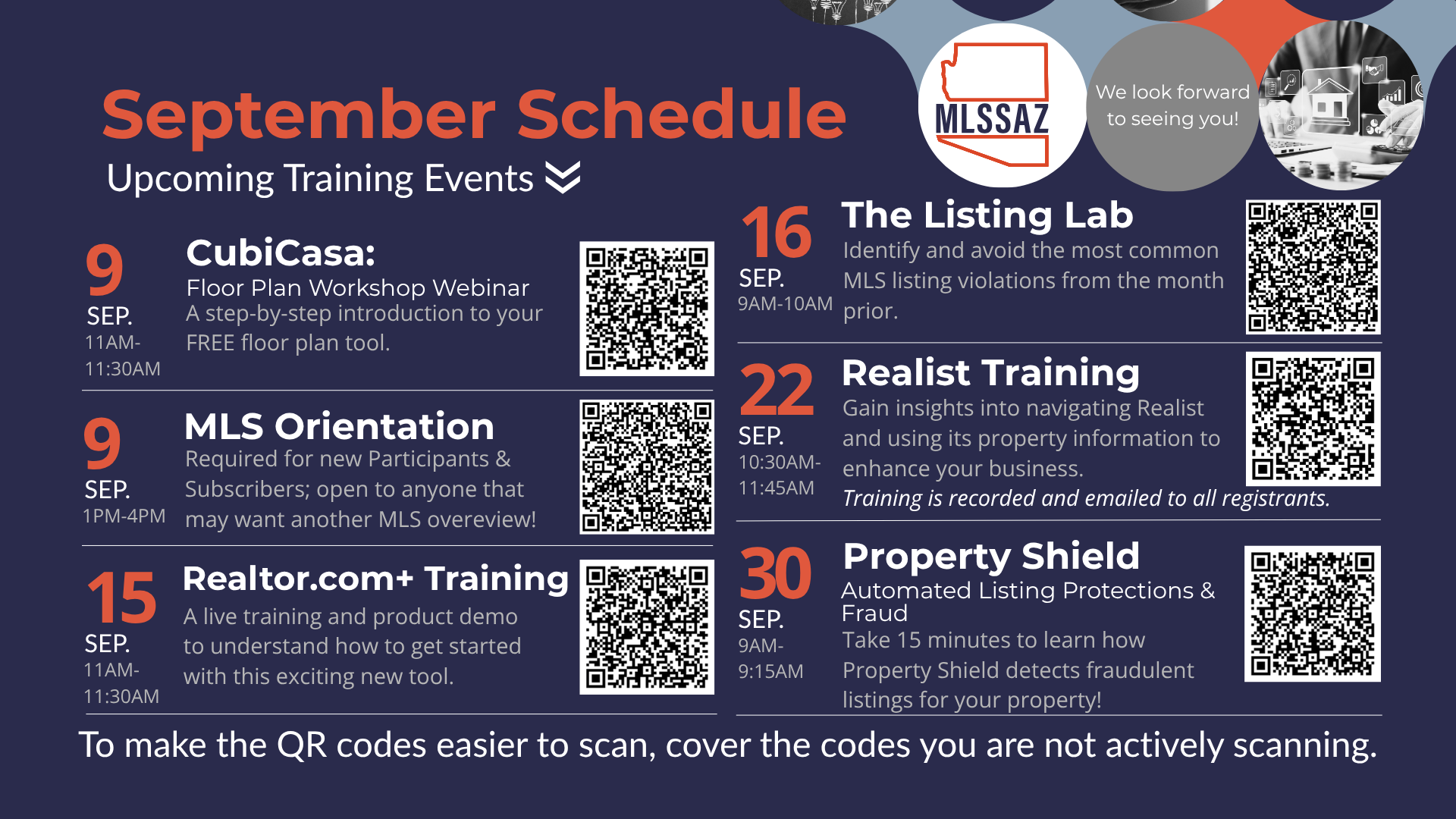 September Schedule

Upcoming Training Events

MLSSAZ

We look forward to seeing you!

9
SEP.
11AM-11:30AM

CubiCasa:
Floor Plan Workshop Webinar
A step-by-step introduction to your FREE floor plan tool.

9
SEP.
1PM-4PM

MLS Orientation
Required for new Participants & Subscribers; open to anyone that may want another MLS overeview!

15
SEP.
11AM-11:30AM

Realtor.com+ Training
A live training and product demo to understand how to get started with this exciting new tool.

16
SEP.
9AM-10AM

The Listing Lab
Identify and avoid the most common MLS listing violations from the month prior.

22
SEP.
10:30AM-11:45AM

Realist Training
Gain insights into navigating Realist and using its property information to enhance your business.
Training is recorded and emailed to all registrants.

30
SEP.
9AM-9:15AM

Property Shield
Automated Listing Protections & Fraud
Take 15 minutes to learn how Property Shield detects fraudulent listings for your property!

To make the QR codes easier to scan, cover the codes you are not actively scanning.